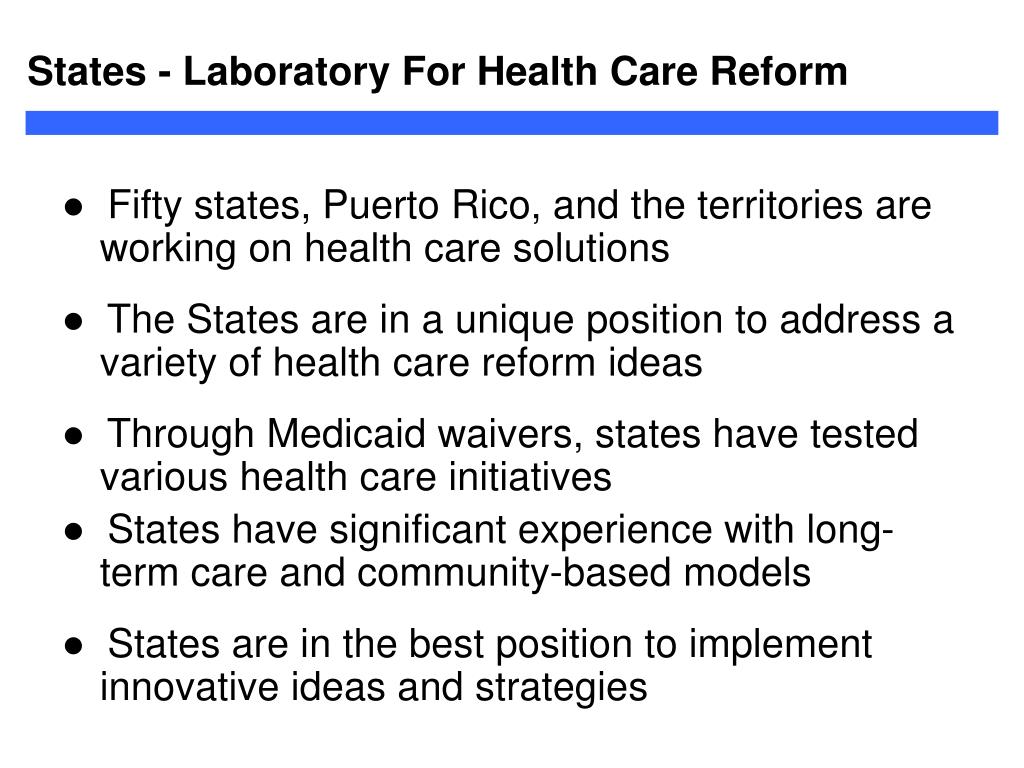 States - Laboratory For Health Care Reform

● Fifty states, Puerto Rico, and the territories are working on health care solutions

● The States are in a unique position to address a variety of health care reform ideas

● Through Medicaid waivers, states have tested various health care initiatives

● States have significant experience with long-term care and community-based models

● States are in the best position to implement innovative ideas and strategies